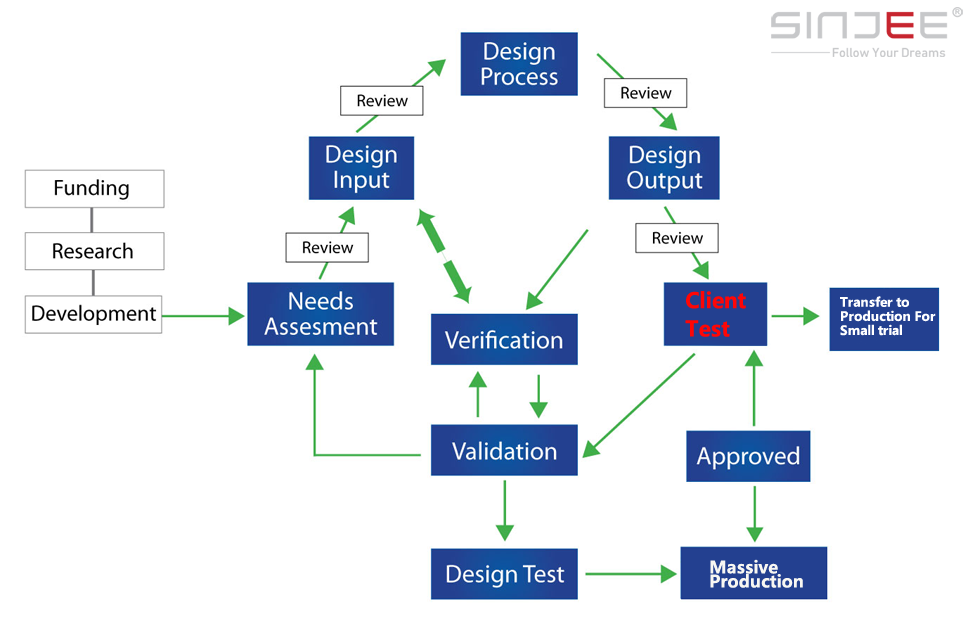 SINJEE®
Follow Your Dreams

Funding
Research
Development

Needs Assesment
Review
Design Input
Review
Design Process
Review
Design Output
Review
Client Test
Transfer to Production For Small trial

Verification
Validation
Approved
Design Test
Massive Production